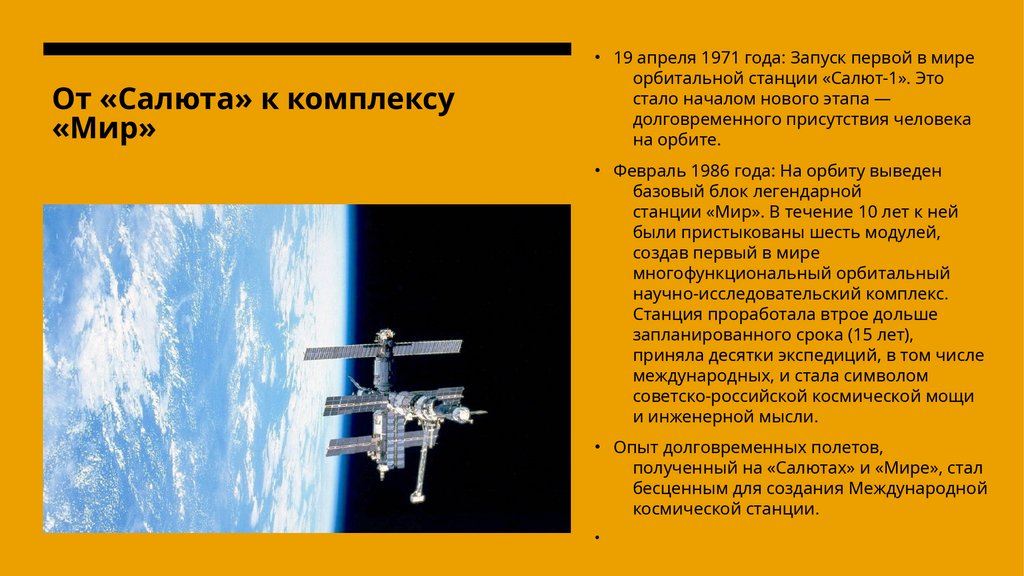 От «Салюта» к комплексу «Мир»

• 19 апреля 1971 года: Запуск первой в мире орбитальной станции «Салют-1». Это стало началом нового этапа — долговременного присутствия человека на орбите.

• Февраль 1986 года: На орбиту выведен базовый блок легендарной станции «Мир». В течение 10 лет к ней были пристыкованы шесть модулей, создав первый в мире многофункциональный орбитальный научно-исследовательский комплекс. Станция проработала втрое дольше запланированного срока (15 лет), приняла десятки экспедиций, в том числе международных, и стала символом советско-российской космической мощи и инженерной мысли.

• Опыт долговременных полетов, полученный на «Салютах» и «Мире», стал бесценным для создания Международной космической станции.

•